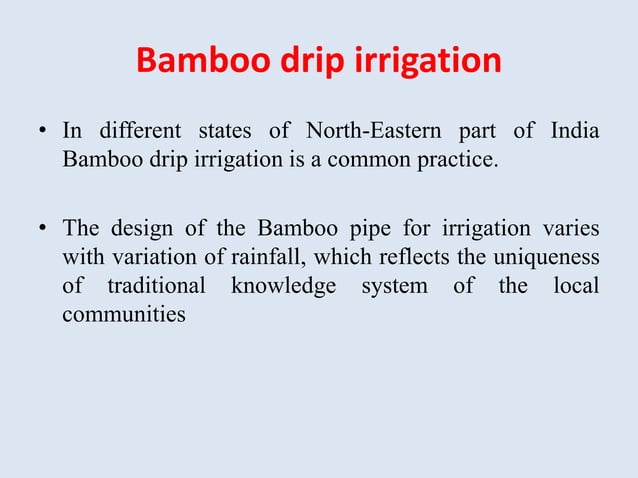 Bamboo drip irrigation

• In different states of North-Eastern part of India Bamboo drip irrigation is a common practice.

• The design of the Bamboo pipe for irrigation varies with variation of rainfall, which reflects the uniqueness of traditional knowledge system of the local communities